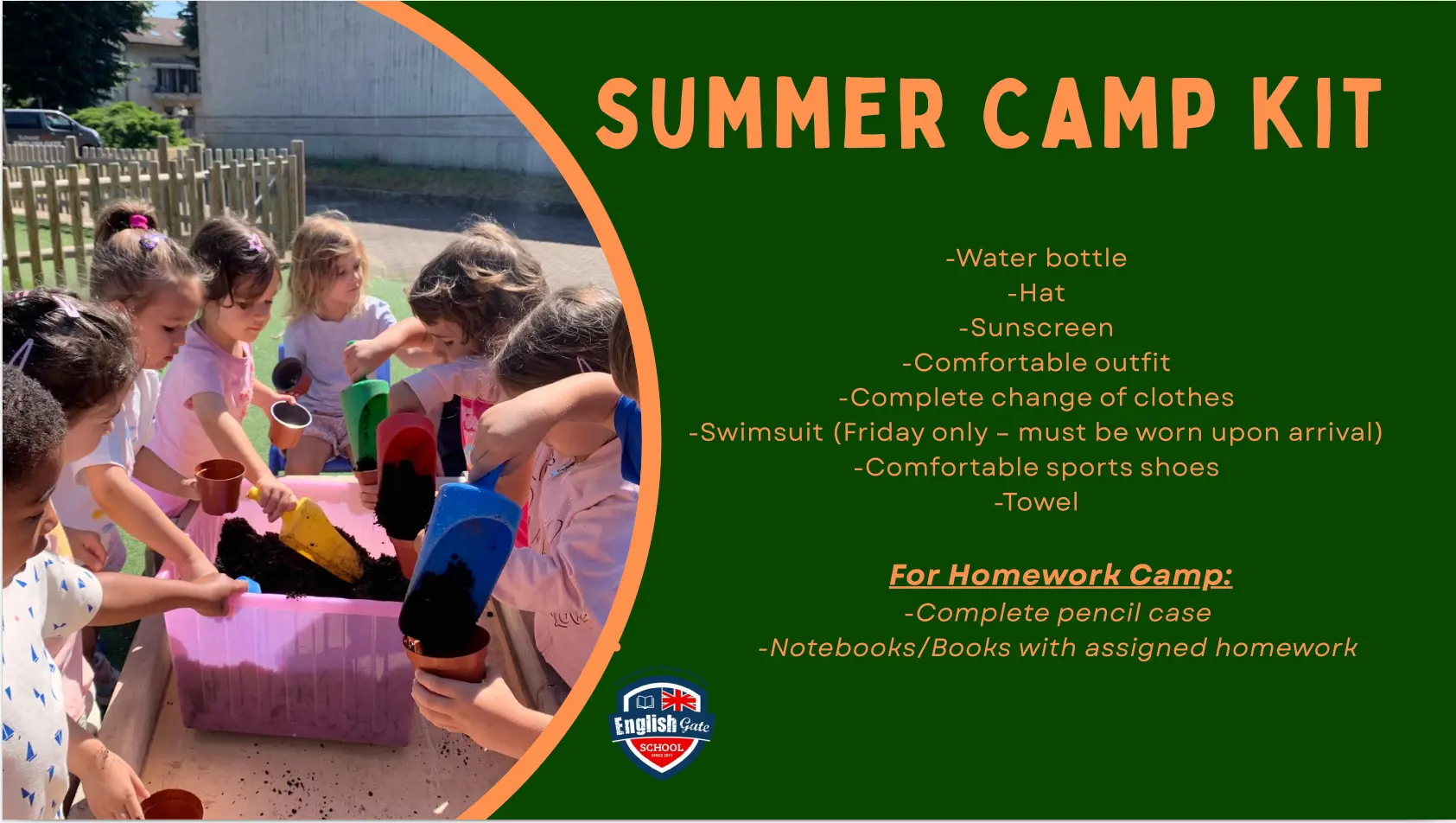 SUMMER CAMP KIT

-Water bottle
-Hat
-Sunscreen
-Comfortable outfit
-Complete change of clothes
-Swimsuit (Friday only – must be worn upon arrival)
-Comfortable sports shoes
-Towel

For Homework Camp:
-Complete pencil case
-Notebooks/Books with assigned homework

English Gate
SCHOOL
SINCE 2011